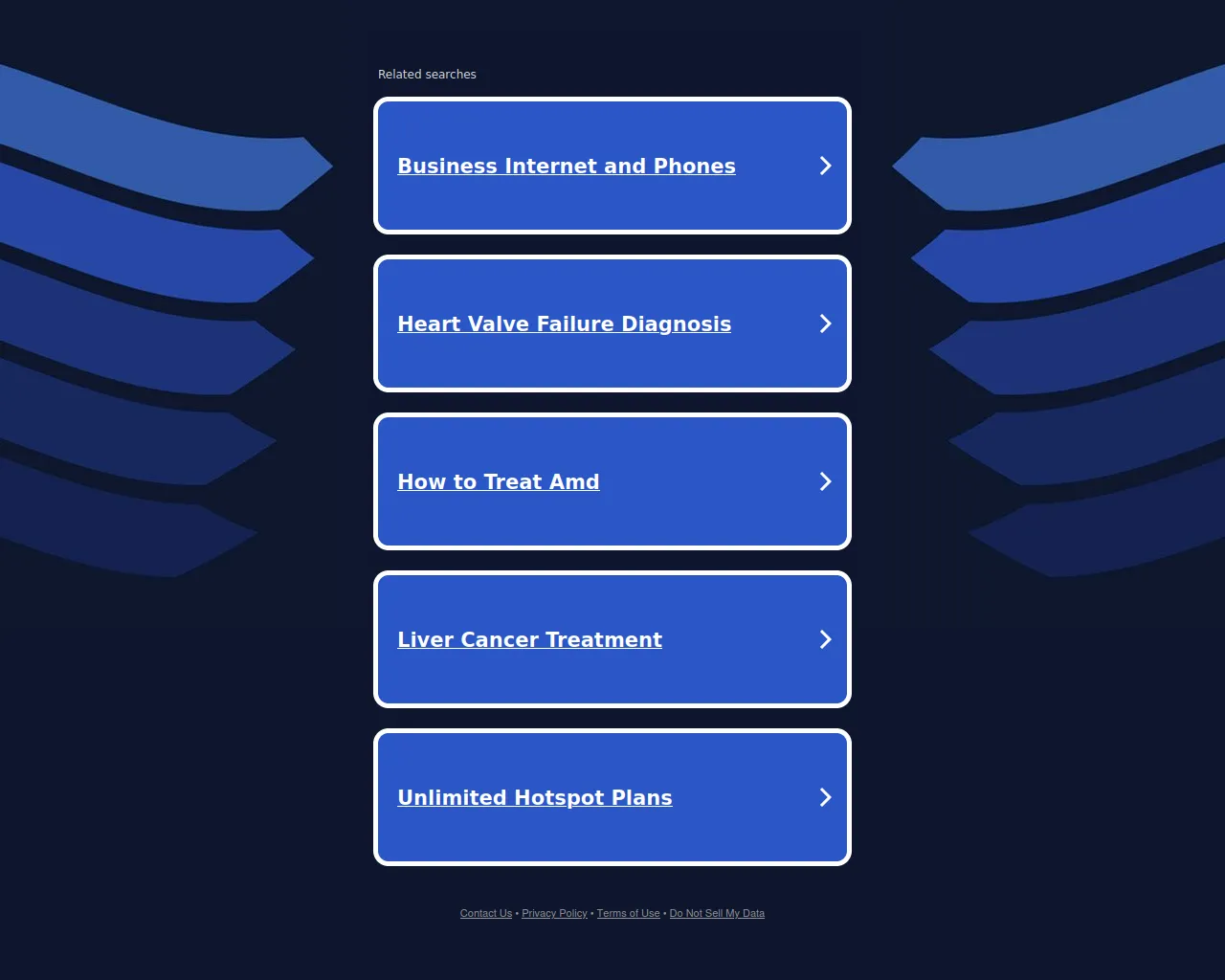 Related searches

Business Internet and Phones

Heart Valve Failure Diagnosis

How to Treat Amd

Liver Cancer Treatment

Unlimited Hotspot Plans

Contact Us • Privacy Policy • Terms of Use • Do Not Sell My Data